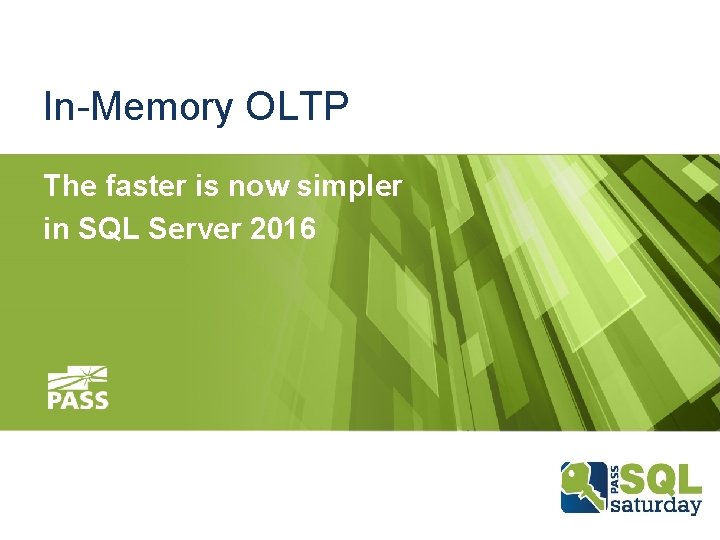 In-Memory OLTP

The faster is now simpler in SQL Server 2016

PASS

PASS SQL saturday